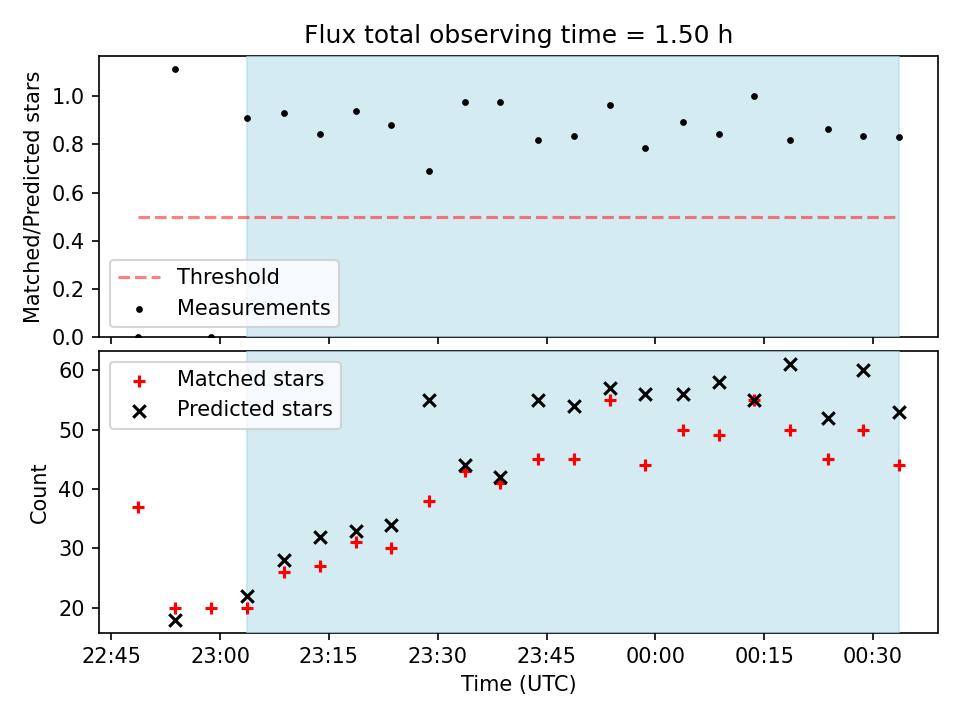 Flux total observing time = 1.50 h

Matched/Predicted stars

1.0
0.8
0.6
0.4
0.2
0.0

Threshold
Measurements

Count

60
50
40
30
20

Matched stars
Predicted stars

22:45 23:00 23:15 23:30 23:45 00:00 00:15 00:30

Time (UTC)